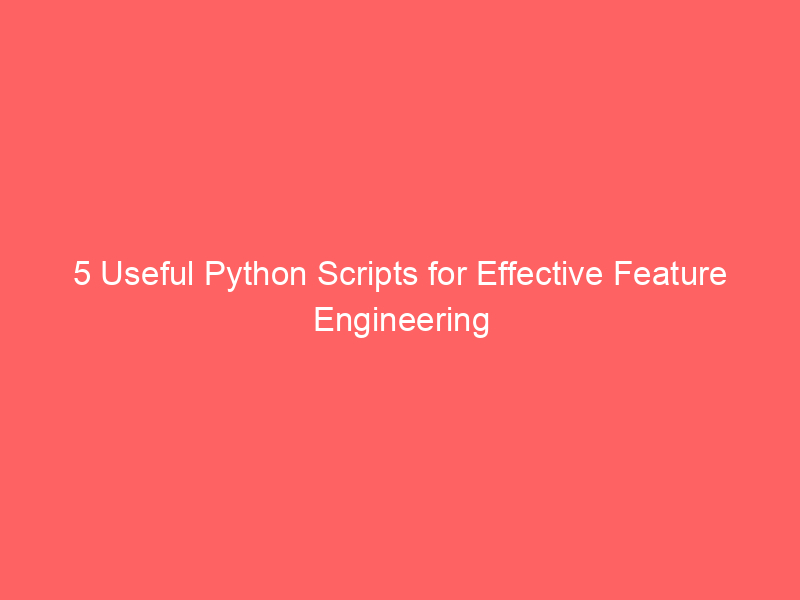 5 Useful Python Scripts for Effective Feature Engineering